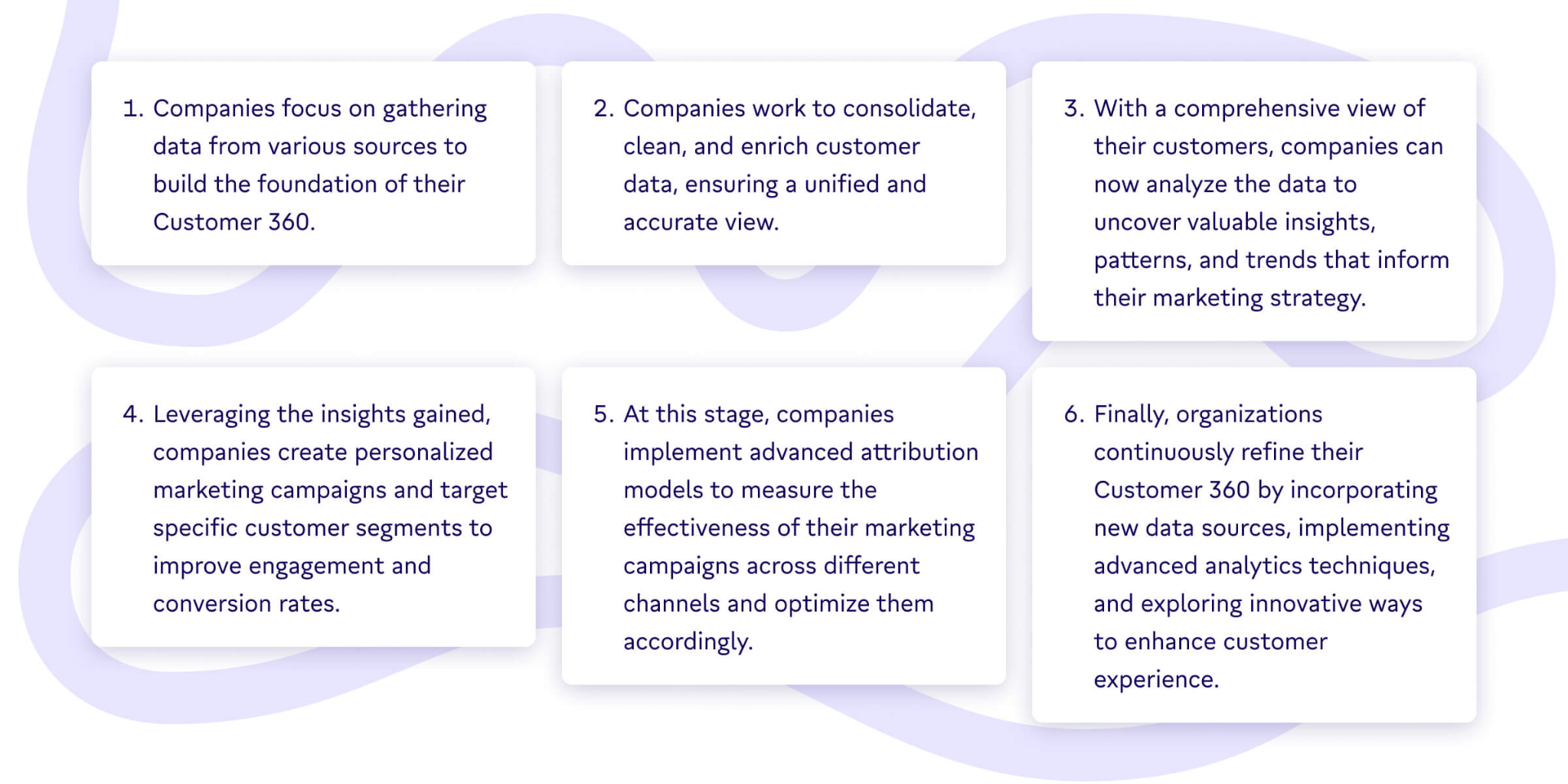 1. Companies focus on gathering data from various sources to build the foundation of their Customer 360.

2. Companies work to consolidate, clean, and enrich customer data, ensuring a unified and accurate view.

3. With a comprehensive view of their customers, companies can now analyze the data to uncover valuable insights, patterns, and trends that inform their marketing strategy.

4. Leveraging the insights gained, companies create personalized marketing campaigns and target specific customer segments to improve engagement and conversion rates.

5. At this stage, companies implement advanced attribution models to measure the effectiveness of their marketing campaigns across different channels and optimize them accordingly.

6. Finally, organizations continuously refine their Customer 360 by incorporating new data sources, implementing advanced analytics techniques, and exploring innovative ways to enhance customer experience.